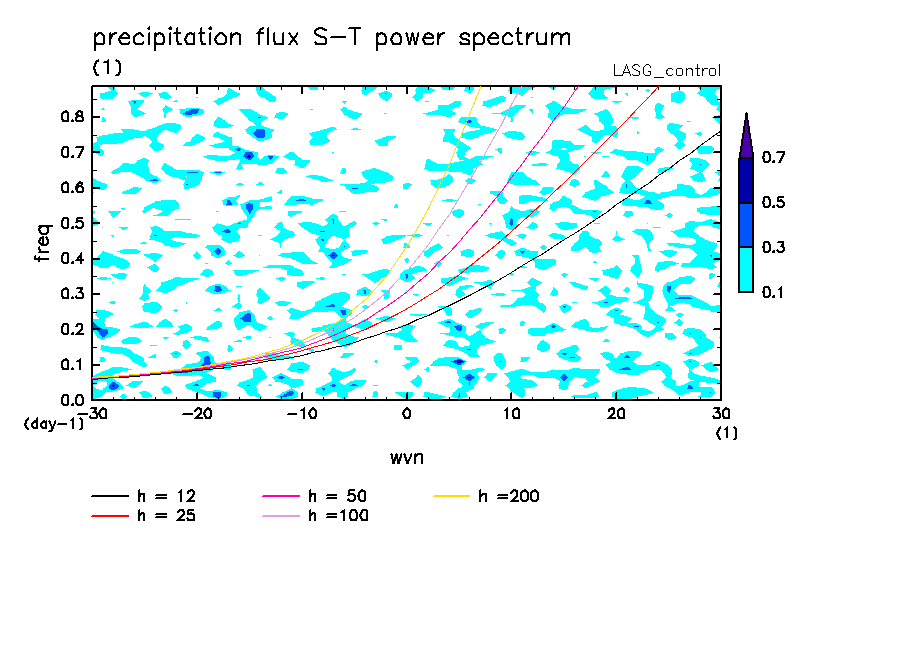 precipitation flux S-T power spectrum
(1)
LASG_control

freq
0.8
0.7
0.6
0.5
0.4
0.3
0.2
0.1
0.0
(day-1)

-30
-20
-10
0
10
20
30
(1)
wvn

0.7
0.5
0.3
0.1

h = 12
h = 25
h = 50
h =100
h =200